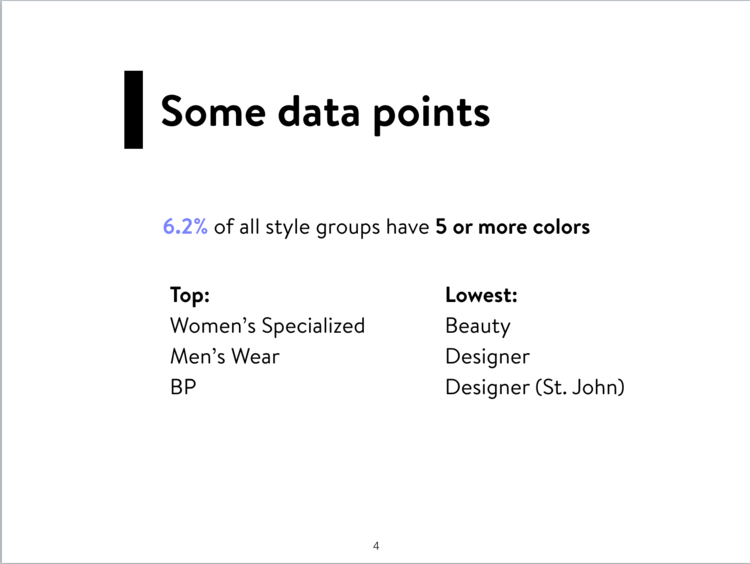 Some data points

6.2% of all style groups have 5 or more colors

Top:
Women's Specialized
Men's Wear
BP

Lowest:
Beauty
Designer
Designer (St. John)

4